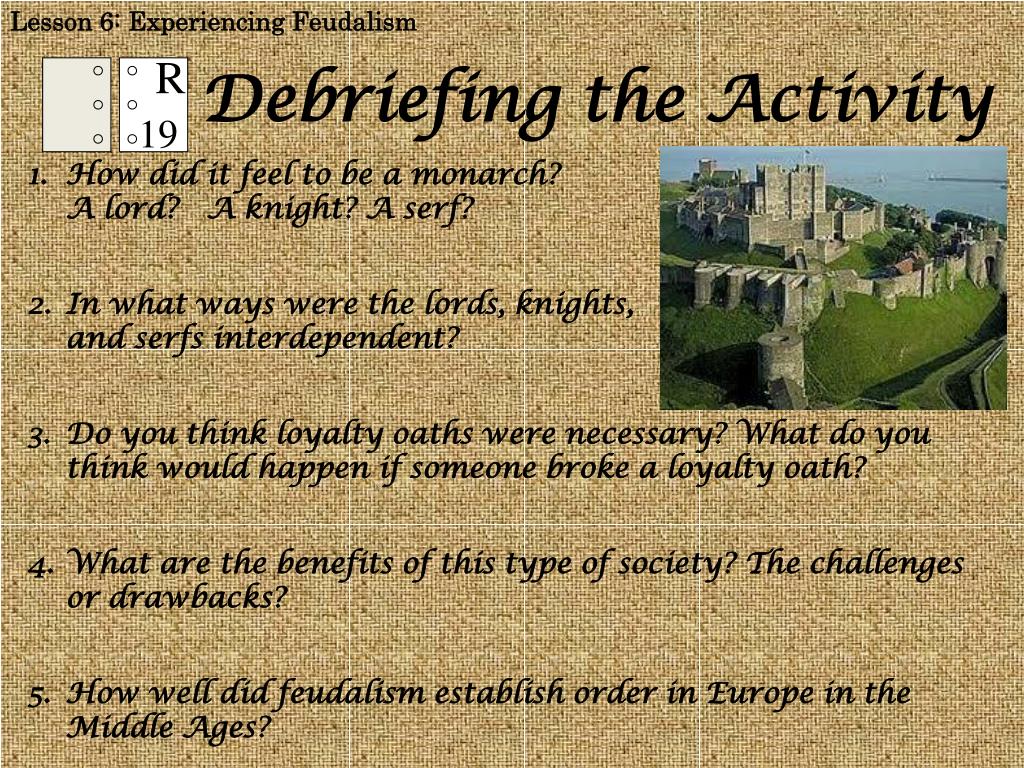 Lesson 6: Experiencing Feudalism

R
19

Debriefing the Activity

1. How did it feel to be a monarch? A lord? A knight? A serf?

2. In what ways were the lords, knights, and serfs interdependent?

3. Do you think loyalty oaths were necessary? What do you think would happen if someone broke a loyalty oath?

4. What are the benefits of this type of society? The challenges or drawbacks?

5. How well did feudalism establish order in Europe in the Middle Ages?